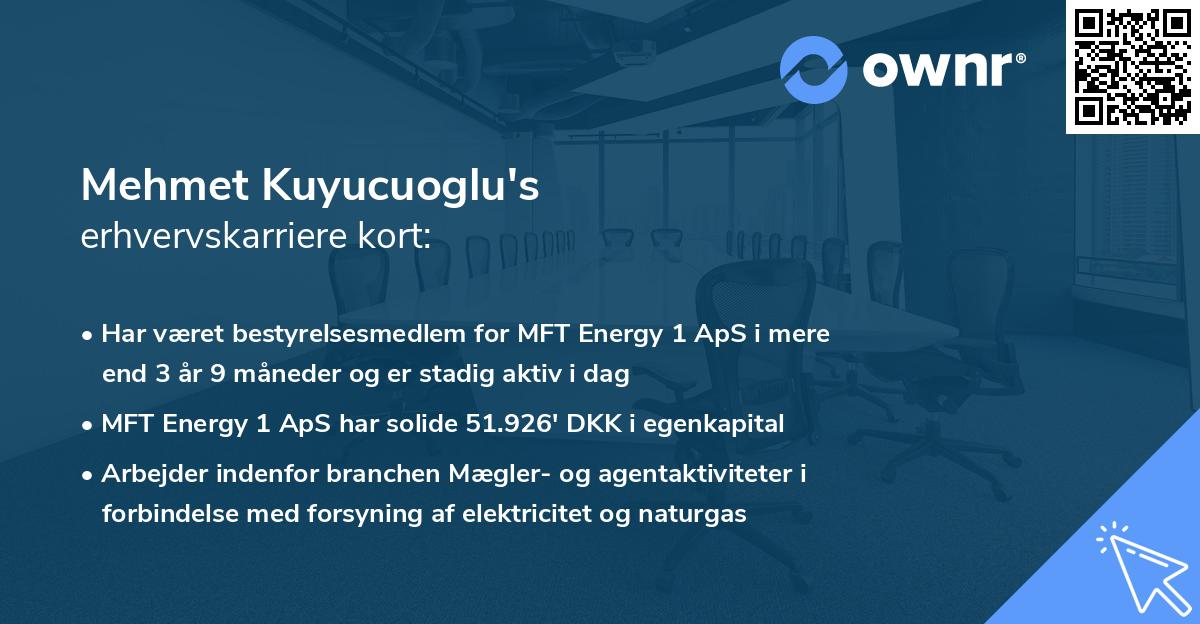 ownr®

Mehmet Kuyucuoglu's
erhvervskarriere kort:

• Har været bestyrelsesmedlem for MFT Energy 1 ApS i mere end 3 år 9 måneder og er stadig aktiv i dag
• MFT Energy 1 ApS har solide 51.926' DKK i egenkapital
• Arbejder indenfor branchen Mægler- og agentaktiviteter i forbindelse med forsyning af elektricitet og naturgas